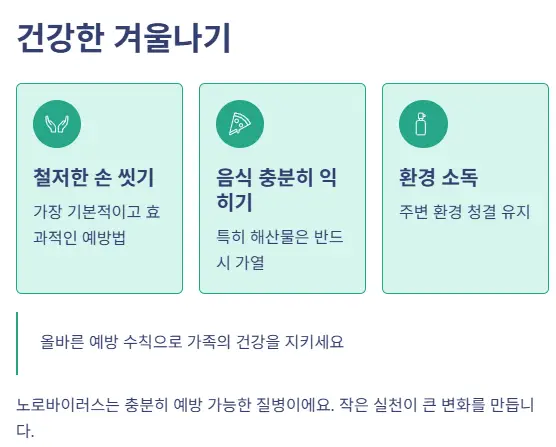 건강한 겨울나기

철저한 손 씻기

가장 기본적이고 효과적인 예방법

음식 충분히 익히기

특히 해산물은 반드시 가열

환경 소독

주변 환경 청결 유지

올바른 예방 수칙으로 가족의 건강을 지키세요

노로바이러스는 충분히 예방 가능한 질병이에요. 작은 실천이 큰 변화를 만듭니다.